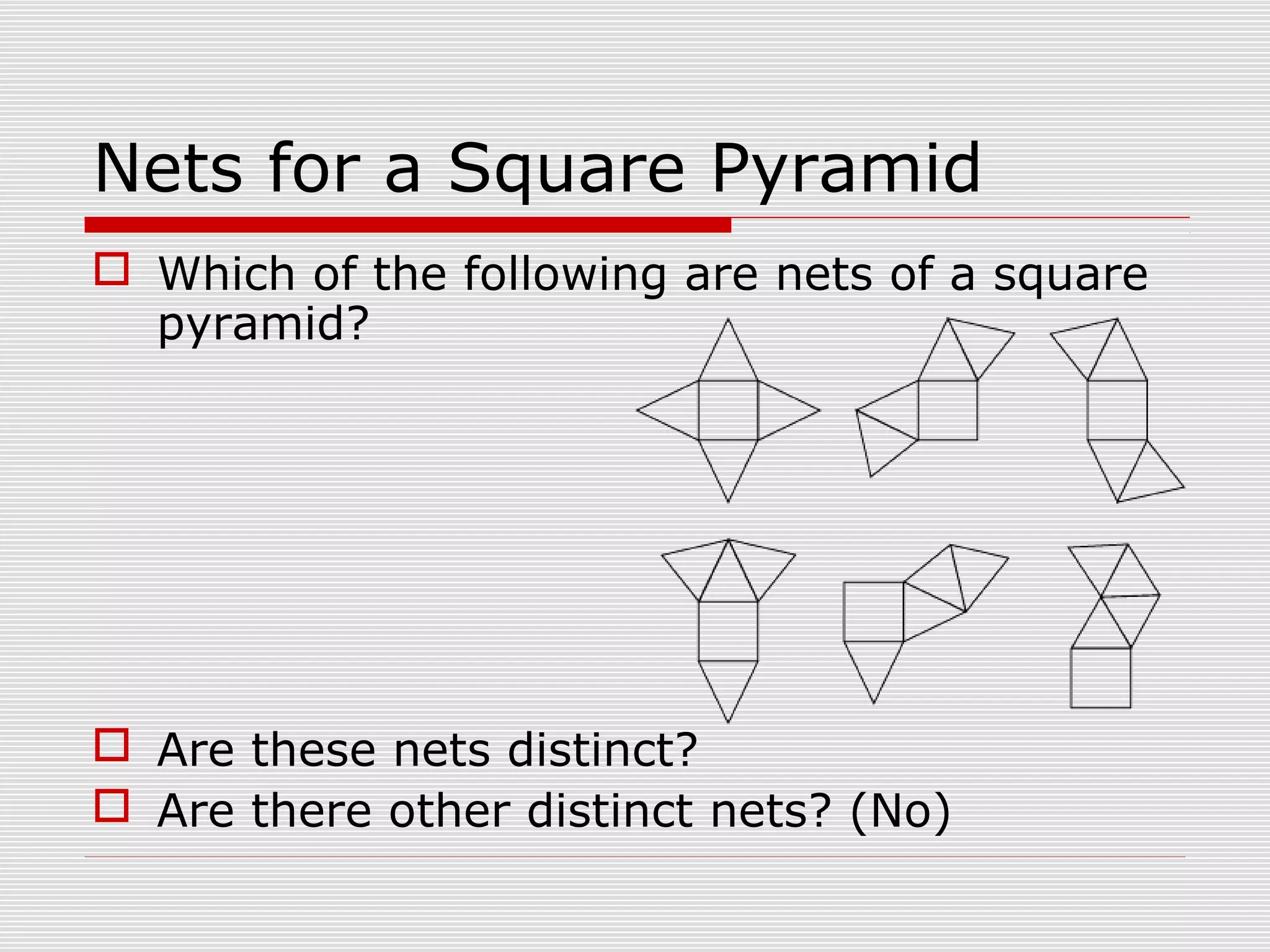 Nets for a Square Pyramid

Which of the following are nets of a square pyramid?

Are these nets distinct?

Are there other distinct nets? (No)